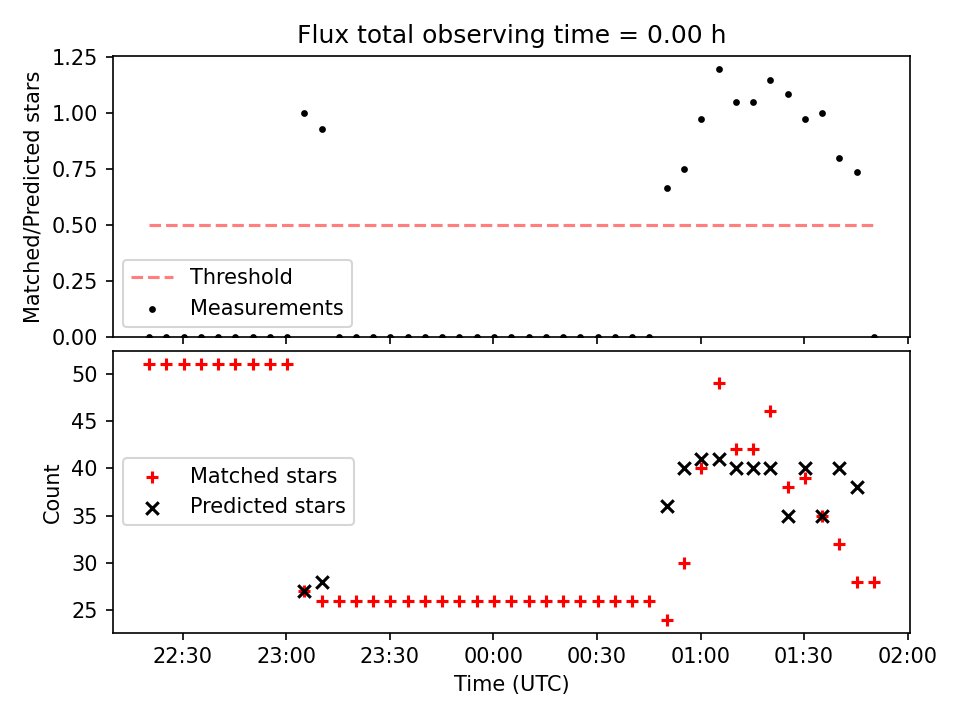 Flux total observing time = 0.00 h

Matched/Predicted stars

1.25
1.00
0.75
0.50
0.25
0.00

Threshold
Measurements

Count

50
45
40
35
30
25

Matched stars
Predicted stars

22:30
23:00
23:30
00:00
00:30
01:00
01:30
02:00

Time (UTC)